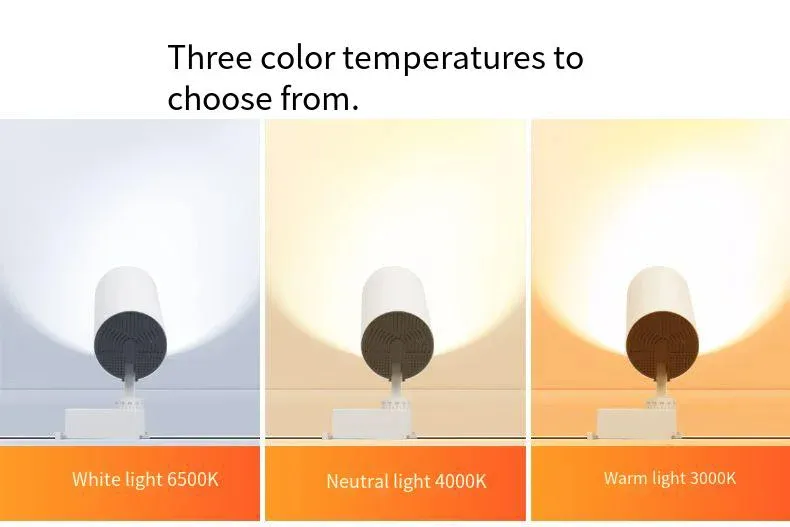 Three color temperatures to choose from.

White light 6500K

Neutral light 4000K

Warm light 3000K